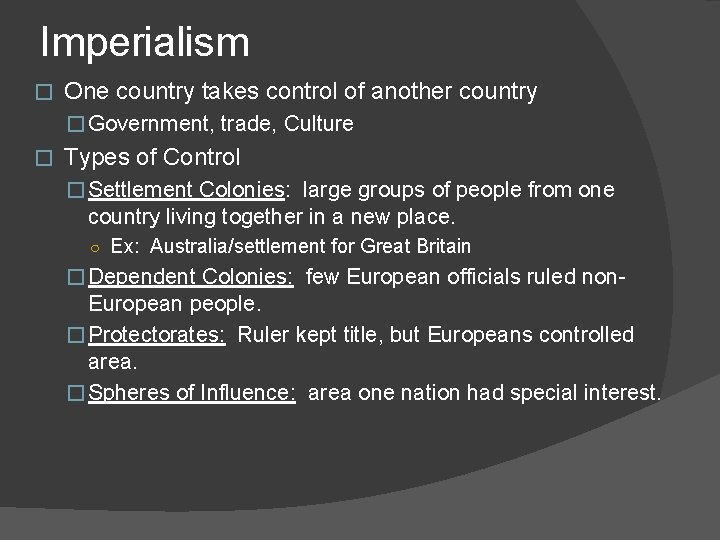 Imperialism

One country takes control of another country

Government, trade, Culture

Types of Control

Settlement Colonies: large groups of people from one country living together in a new place.

Ex: Australia/settlement for Great Britain

Dependent Colonies: few European officials ruled non-European people.

Protectorates: Ruler kept title, but Europeans controlled area.

Spheres of Influence: area one nation had special interest.